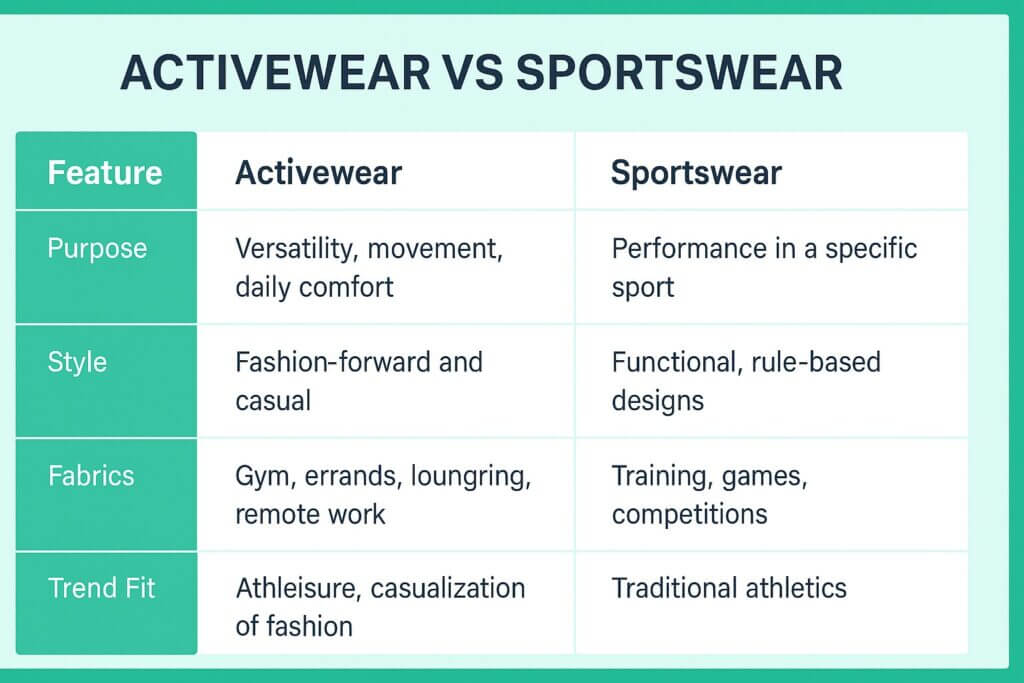 ACTIVEWEAR VS SPORTSWEAR

| Feature | Activewear | Sportswear |
|---|---|---|
| Purpose | Versatility, movement, daily comfort | Performance in a specific sport |
| Style | Fashion-forward and casual | Functional, rule-based designs |
| Fabrics | Gym, errands, loungring, remote work | Training, games, competitions |
| Trend Fit | Athleisure, casualization of fashion | Traditional athletics |